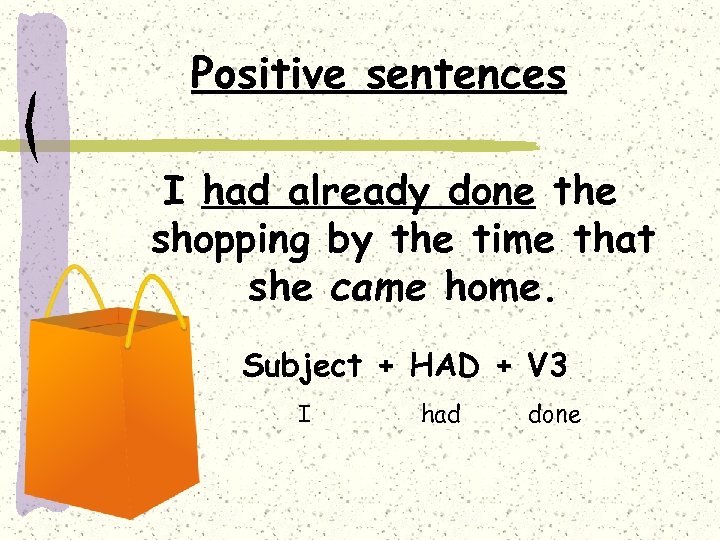 Positive sentences

I had already done the shopping by the time that she came home.

Subject + HAD + V3

I had done